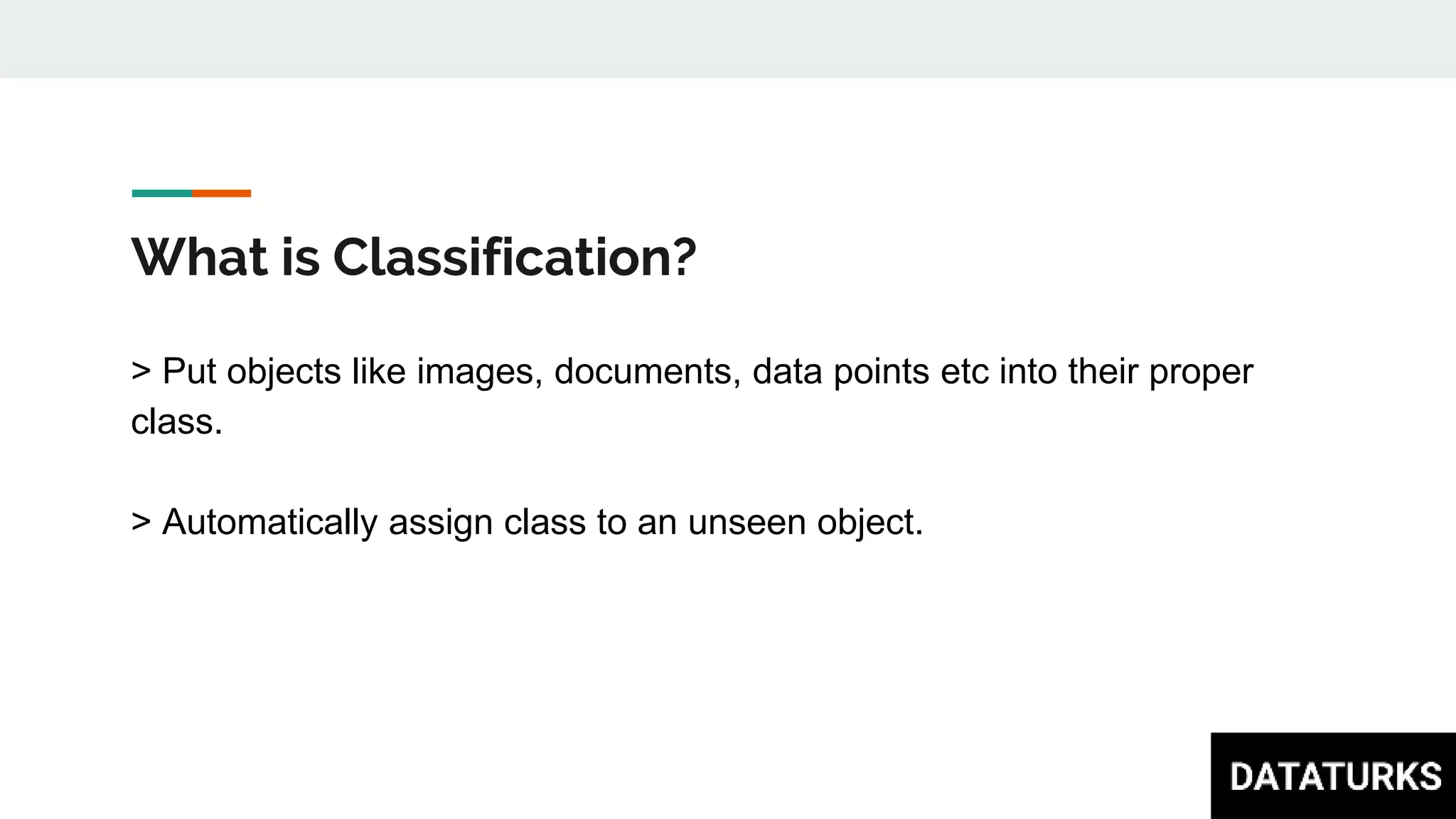 What is Classification?

> Put objects like images, documents, data points etc into their proper class.

> Automatically assign class to an unseen object.

DATATURKS